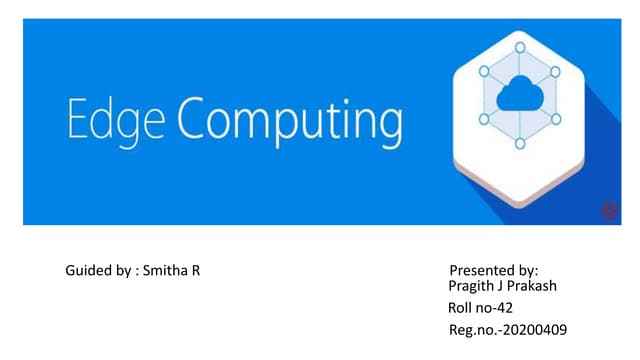 Edge Computing

Guided by : Smitha R

Presented by:
Pragith J Prakash
Roll no-42
Reg.no.-20200409